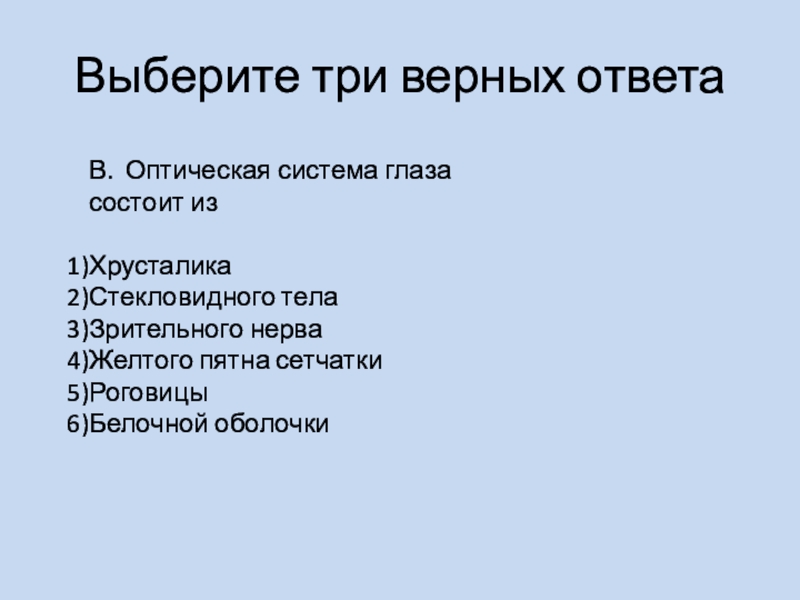 Выберите три верных ответа

В. Оптическая система глаза состоит из

1)Хрусталика
2)Стекловидного тела
3)Зрительного нерва
4)Желтого пятна сетчатки
5)Роговицы
6)Белочной оболочки